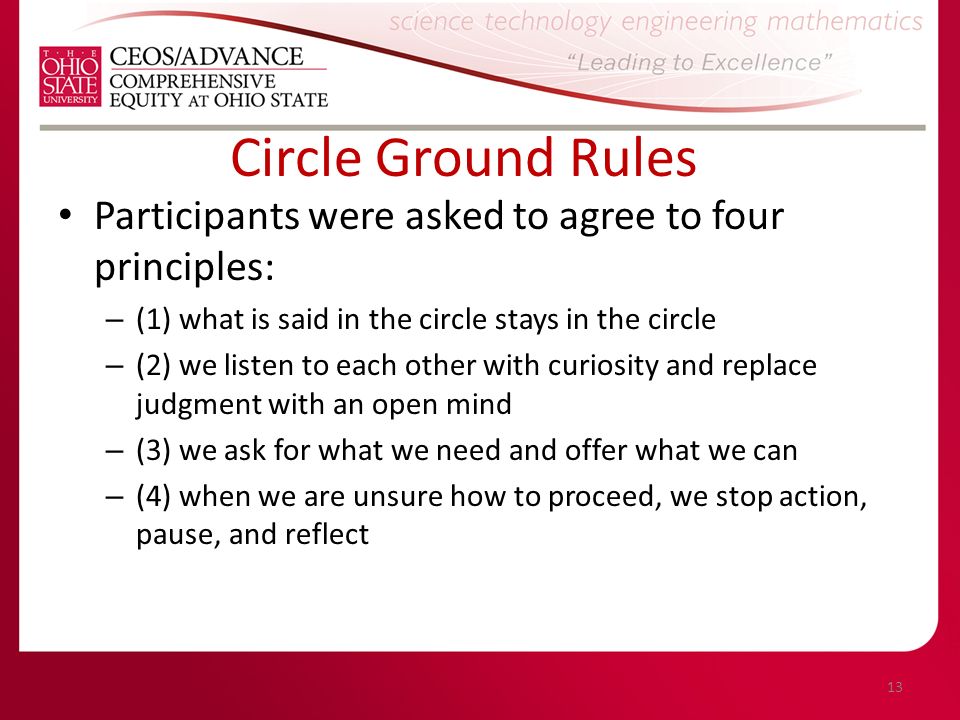 THE OHIO STATE UNIVERSITY

CEOS/ADVANCE
COMPREHENSIVE EQUITY AT OHIO STATE

science technology engineering mathematics

"Leading to Excellence"

Circle Ground Rules

• Participants were asked to agree to four principles:

– (1) what is said in the circle stays in the circle

– (2) we listen to each other with curiosity and replace judgment with an open mind

– (3) we ask for what we need and offer what we can

– (4) when we are unsure how to proceed, we stop action, pause, and reflect

13